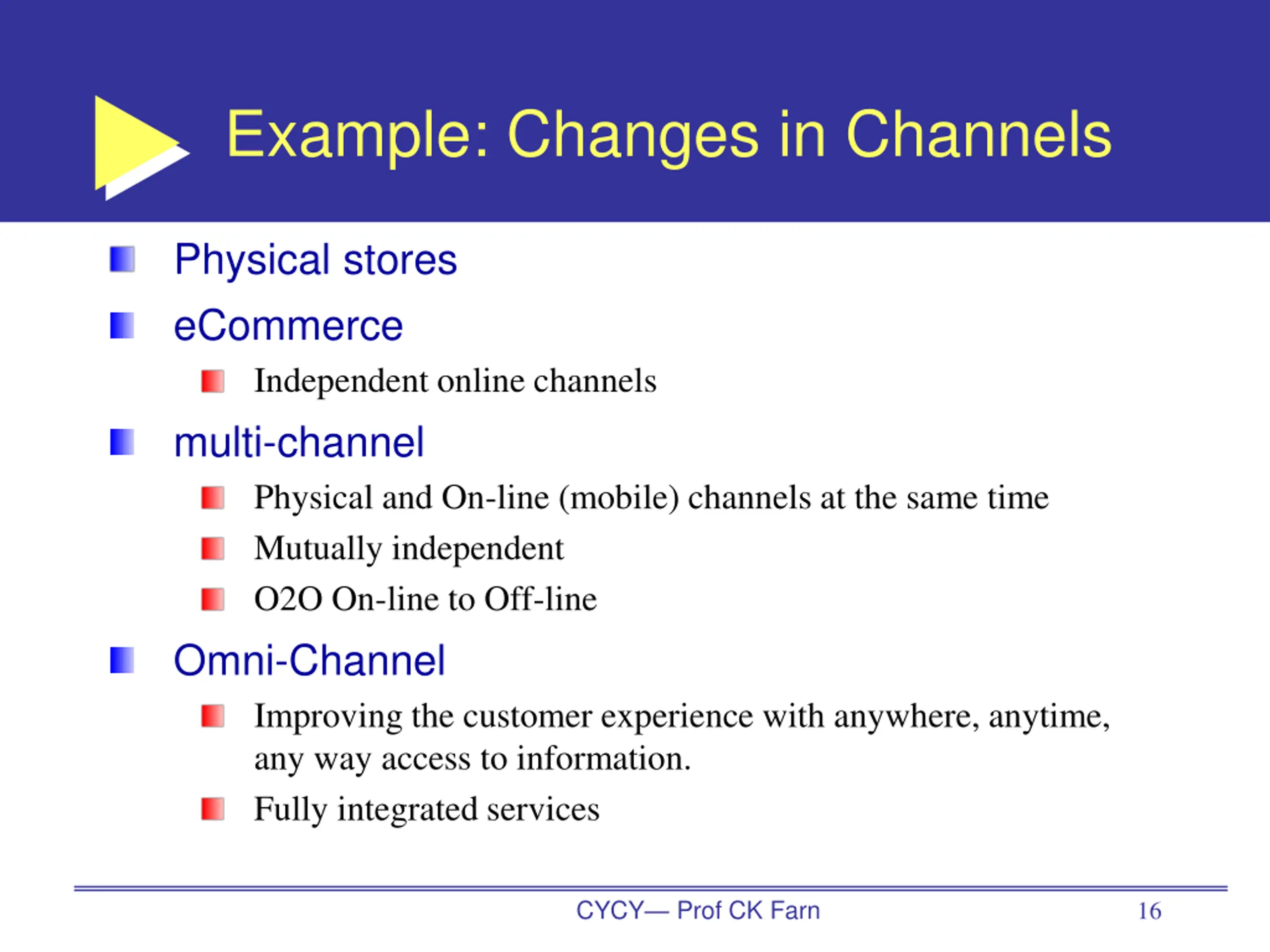 Example: Changes in Channels

Physical stores

eCommerce

Independent online channels

multi-channel

Physical and On-line (mobile) channels at the same time

Mutually independent

O2O On-line to Off-line

Omni-Channel

Improving the customer experience with anywhere, anytime, any way access to information.

Fully integrated services

CYCY— Prof CK Farn

16